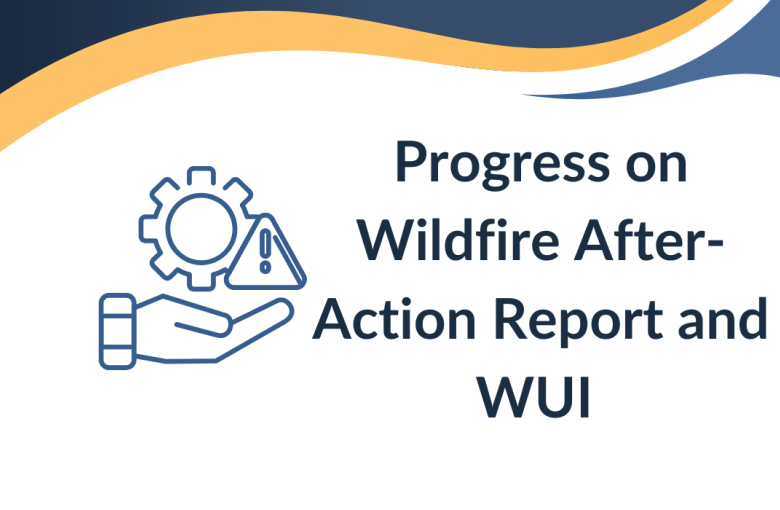 Progress on Wildfire After-Action Report and WUI